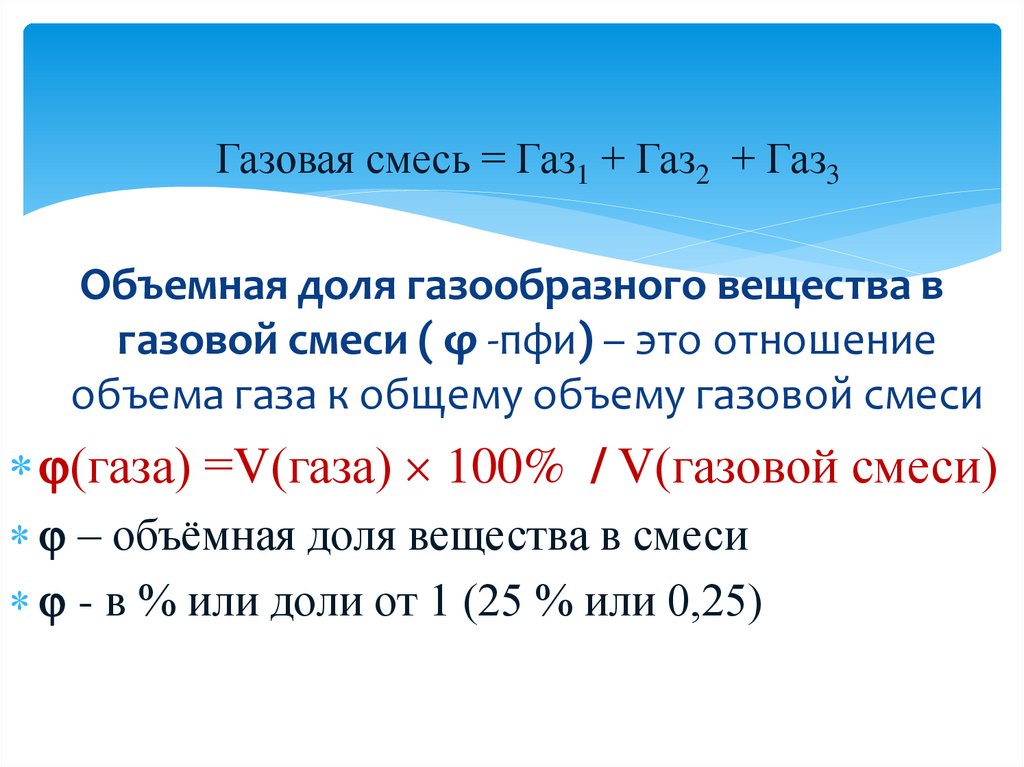 Газовая смесь = Газ$_1$ + Газ$_2$ + Газ$_3$

Объемная доля газообразного вещества в газовой смеси ( φ -пфи) – это отношение объема газа к общему объему газовой смеси

* φ(газа) =V(газа) × 100% / V(газовой смеси)
* φ – объёмная доля вещества в смеси
* φ - в % или доли от 1 (25 % или 0,25)